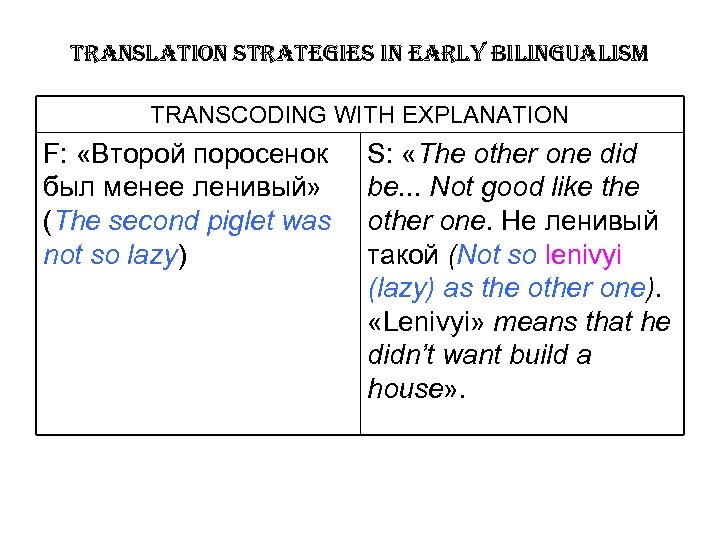 TRANSLATION STRATEGIES IN EARLY BILINGUALISM

| TRANSCODING WITH EXPLANATION | |
|---|---|
| F: «Второй поросенок был менее ленивый» (The second piglet was not so lazy) | S: «The other one did be... Not good like the other one. Не ленивый такой (Not so lenivyi (lazy) as the other one). «Lenivyi» means that he didn't want build a house». |